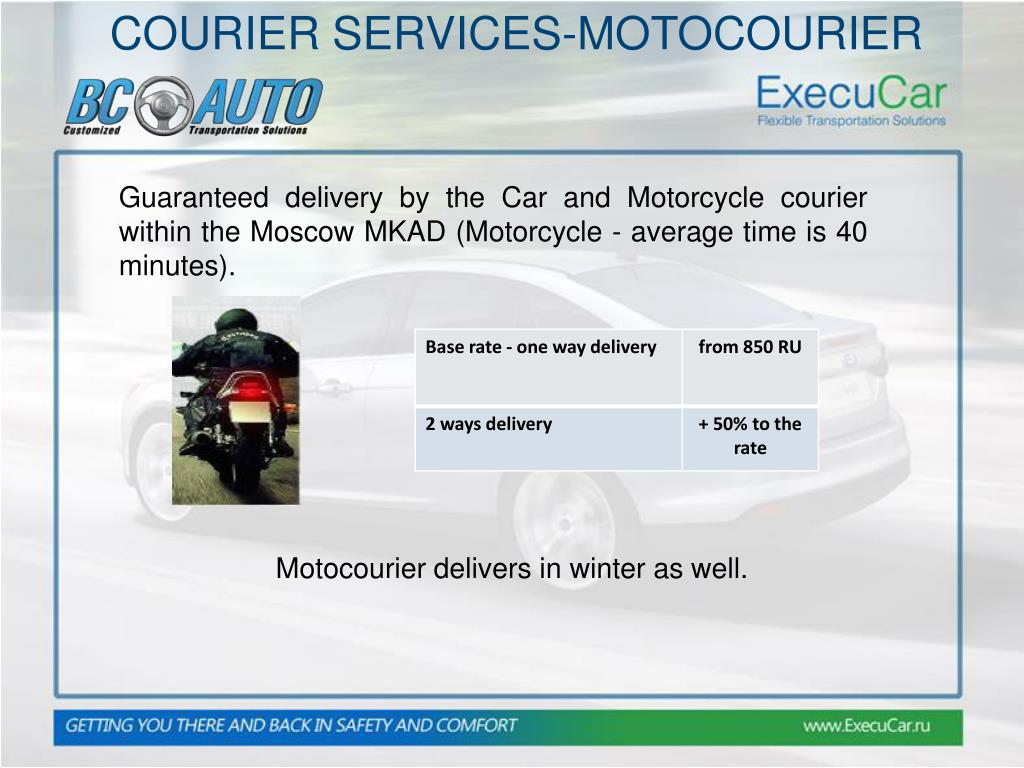 COURIER SERVICES-MOTOCOURIER

BC AUTO
Customized Transportation Solutions

ExecuCar
Flexible Transportation Solutions

Guaranteed delivery by the Car and Motorcycle courier within the Moscow MKAD (Motorcycle - average time is 40 minutes).

| Base rate - one way delivery | from 850 RU |
|---|---|
| 2 ways delivery | + 50% to the rate |

Motocourier delivers in winter as well.

GETTING YOU THERE AND BACK IN SAFETY AND COMFORT

www.ExecuCar.ru